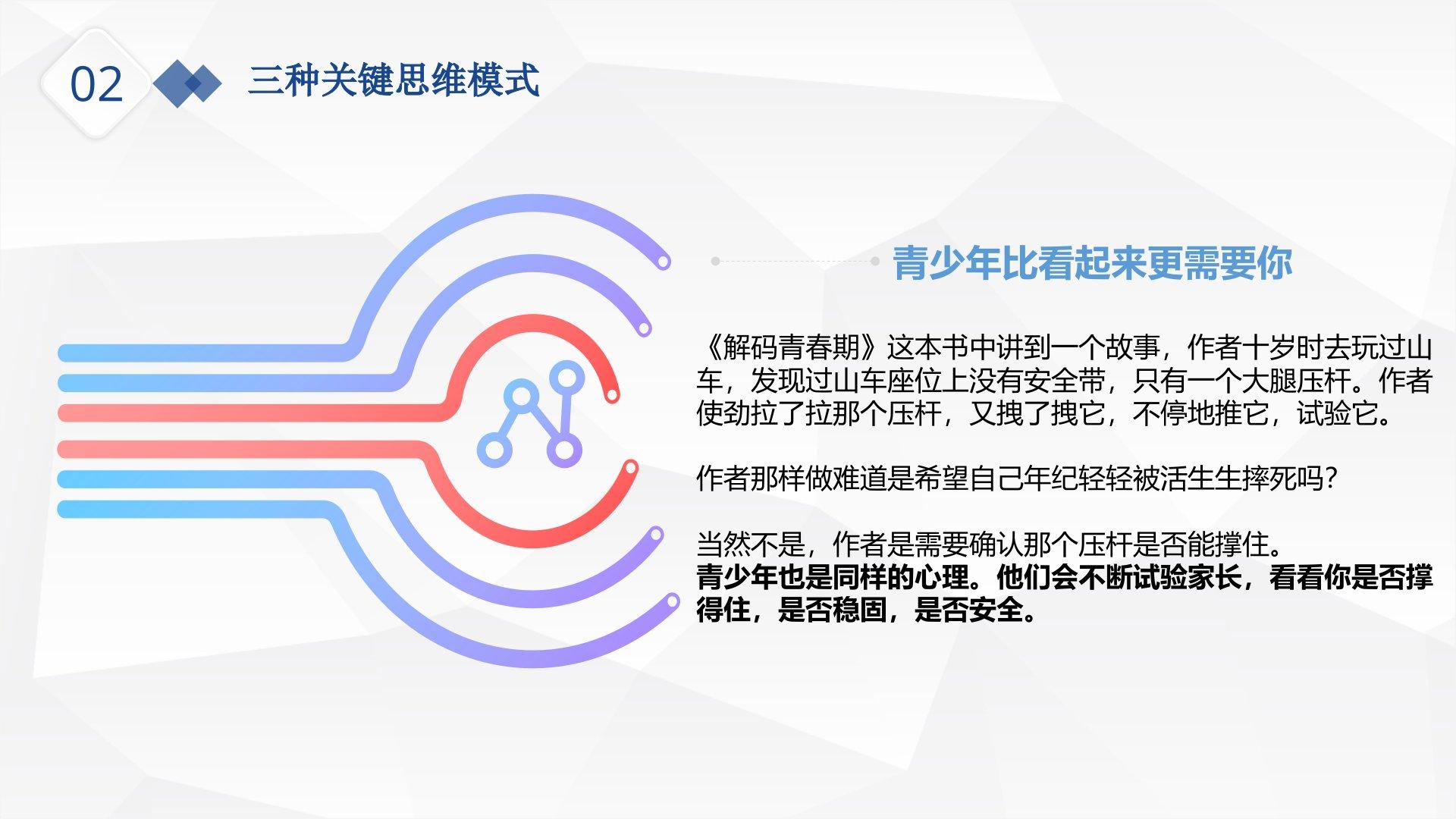 02

三种关键思维模式

青少年比看起来更需要你

《解码青春期》这本书中讲到一个故事，作者十岁时去玩过山车，发现过山车座位上没有安全带，只有一个大腿压杆。作者使劲拉了拉那个压杆，又拽了拽它，不停地推它，试验它。

作者那样做难道是希望自己年纪轻轻被活生生摔死吗?

当然不是，作者是需要确认那个压杆是否能撑住。
青少年也是同样的心理。他们会不断试验家长，看看你是否撑得住，是否稳固，是否安全。